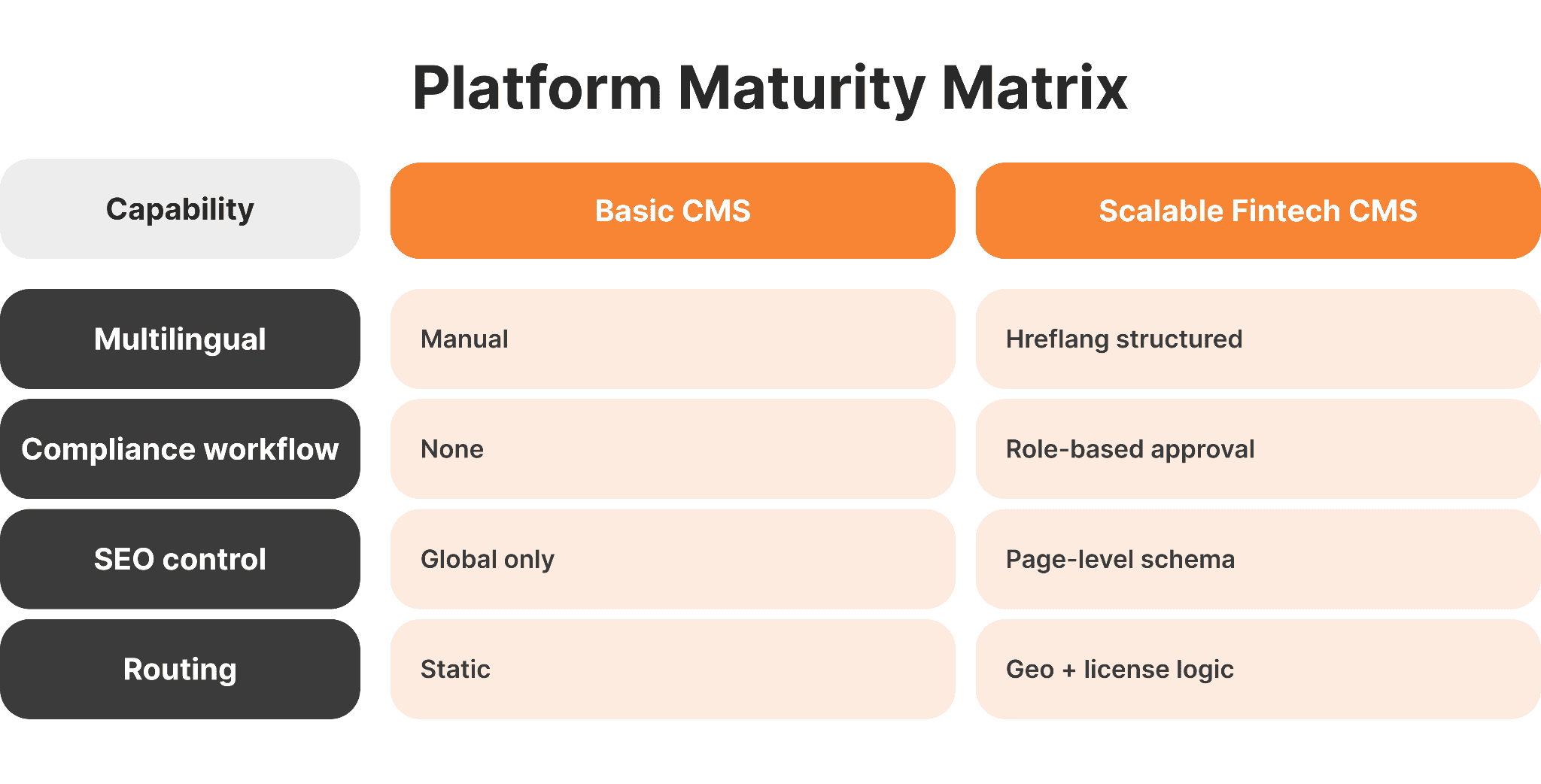 Platform Maturity Matrix

| Capability | Basic CMS | Scalable Fintech CMS |
|---|---|---|
| Multilingual | Manual | Hreflang structured |
| Compliance workflow | None | Role-based approval |
| SEO control | Global only | Page-level schema |
| Routing | Static | Geo + license logic |